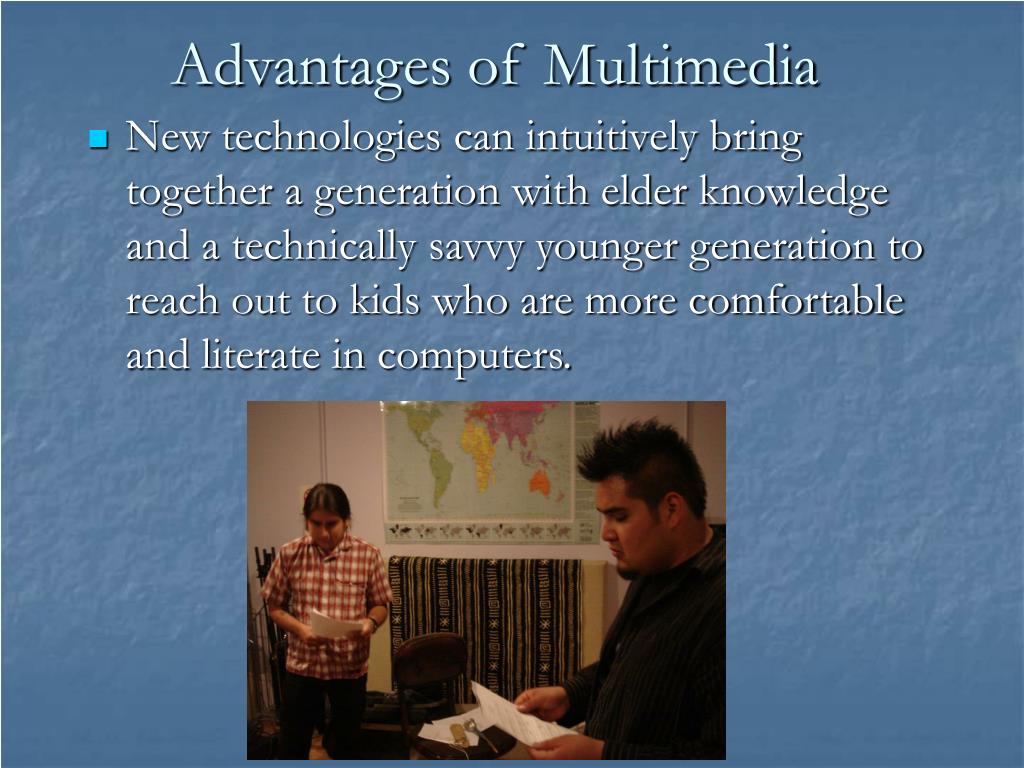 Advantages of Multimedia

New technologies can intuitively bring together a generation with elder knowledge and a technically savvy younger generation to reach out to kids who are more comfortable and literate in computers.